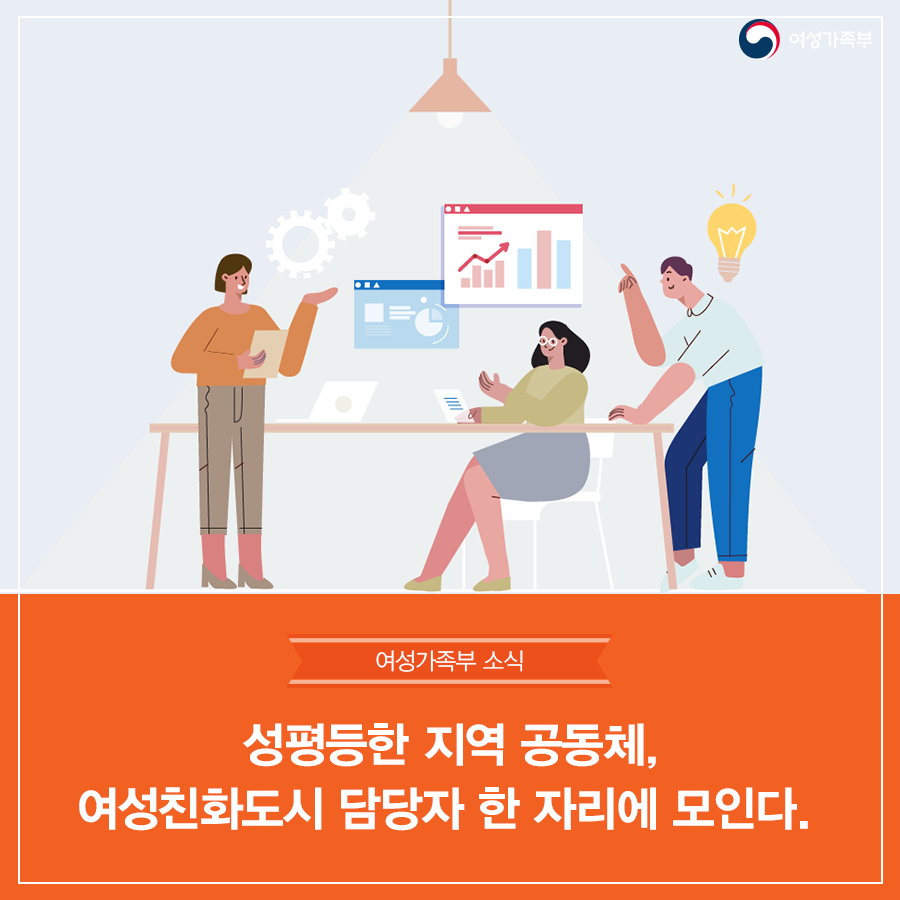 여성가족부

여성가족부 소식

성평등한 지역 공동체,
여성친화도시 담당자 한 자리에 모인다.